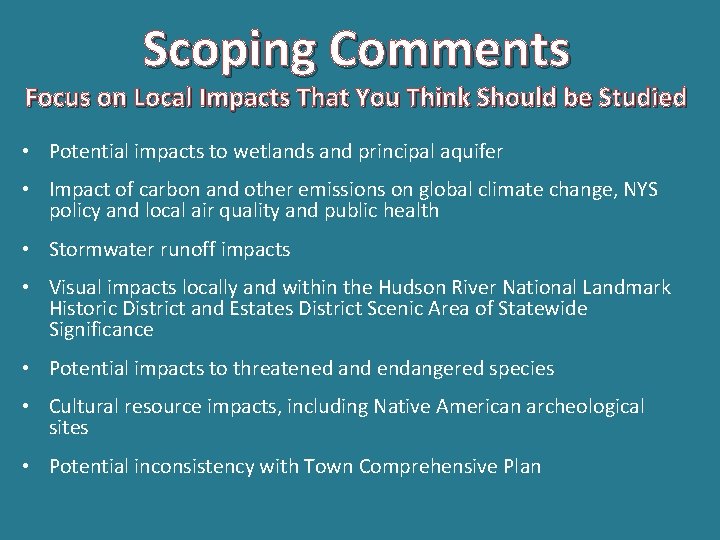 Scoping Comments

Focus on Local Impacts That You Think Should be Studied

• Potential impacts to wetlands and principal aquifer

• Impact of carbon and other emissions on global climate change, NYS policy and local air quality and public health

• Stormwater runoff impacts

• Visual impacts locally and within the Hudson River National Landmark Historic District and Estates District Scenic Area of Statewide Significance

• Potential impacts to threatened and endangered species

• Cultural resource impacts, including Native American archeological sites

• Potential inconsistency with Town Comprehensive Plan